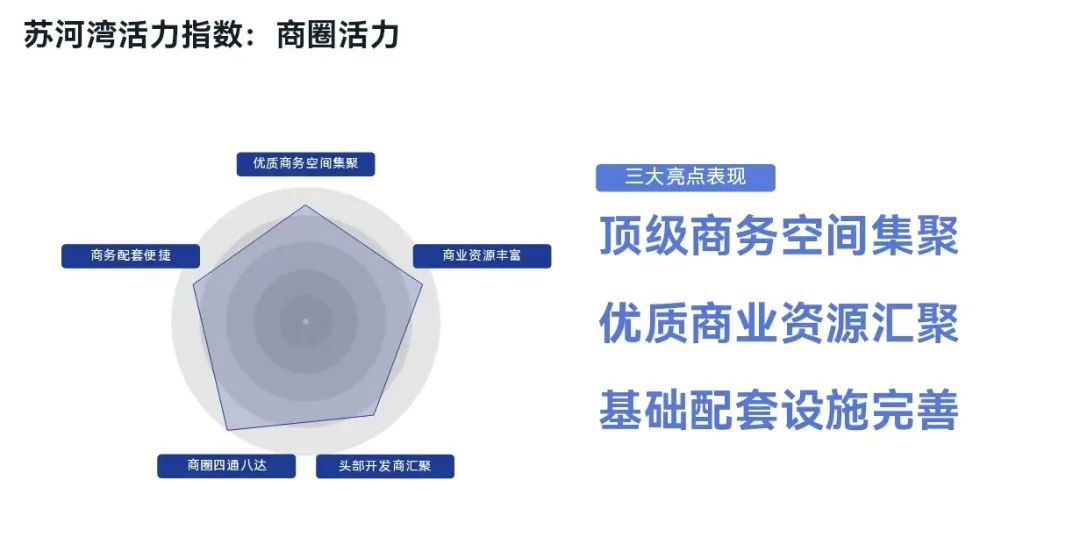 苏河湾活力指数：商圈活力

优质商务空间集聚

商务配套便捷

商业资源丰富

商圈四通八达

头部开发商汇聚

三大亮点表现

顶级商务空间集聚

优质商业资源汇聚

基础配套设施完善